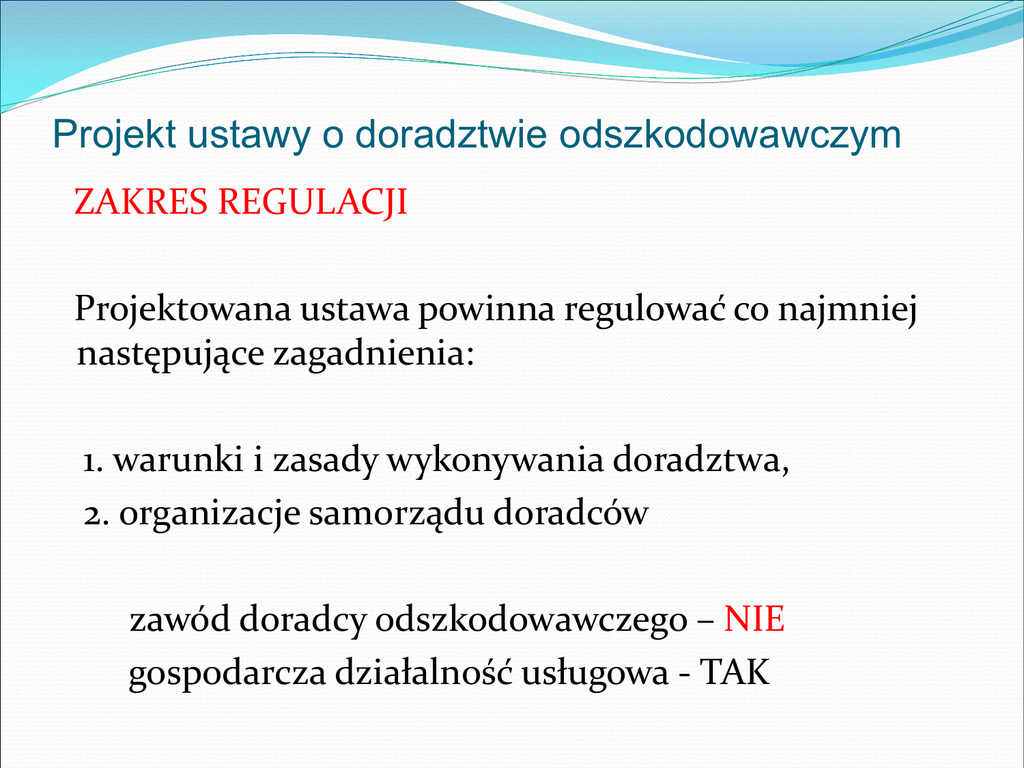 Projekt ustawy o doradztwie odszkodowawczym

ZAKRES REGULACJI

Projektowana ustawa powinna regulować co najmniej następujące zagadnienia:

1. warunki i zasady wykonywania doradztwa,
2. organizacje samorządu doradców

zawód doradcy odszkodowawczego – NIE
gospodarcza działalność usługowa - TAK